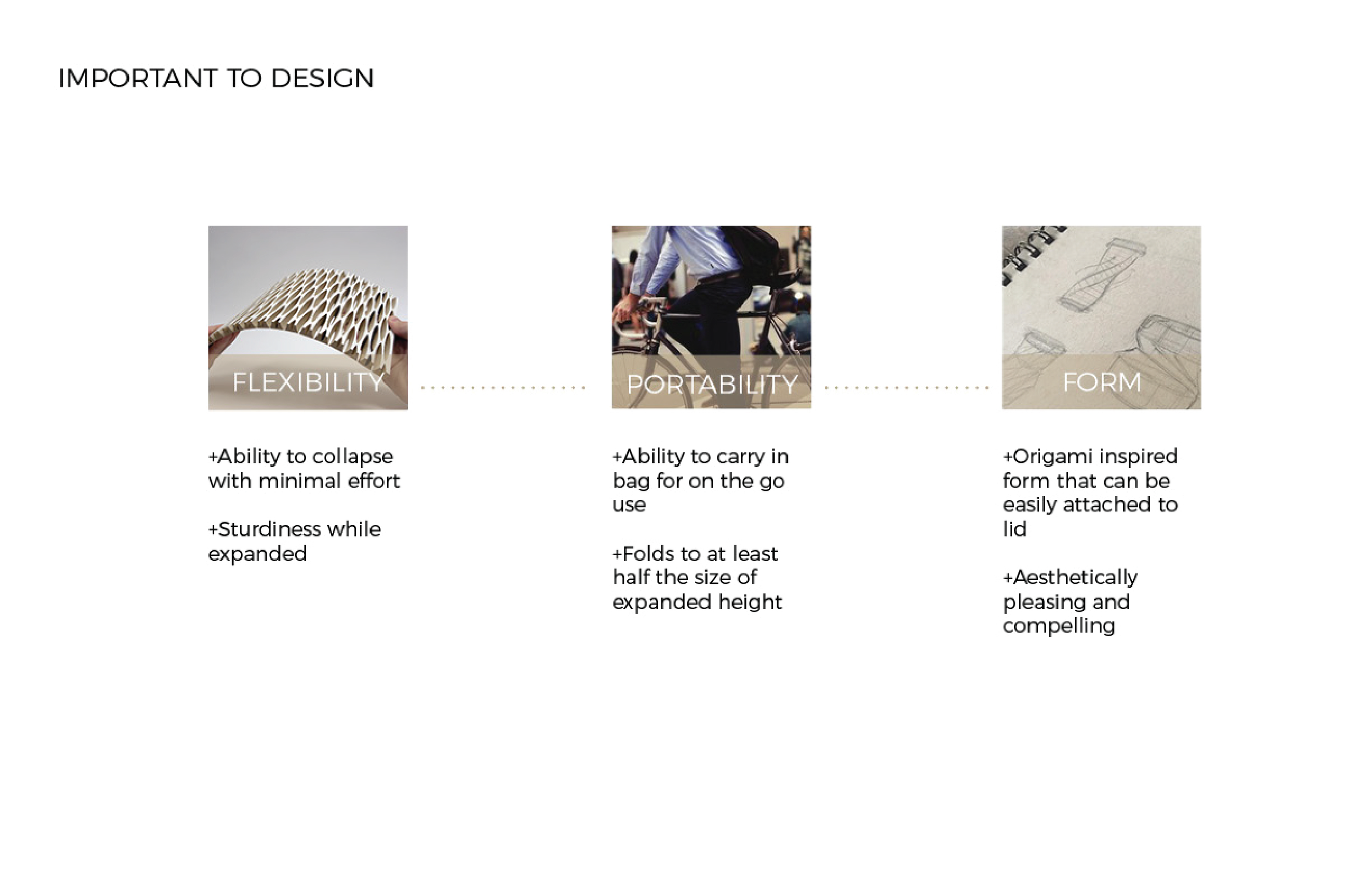 IMPORTANT TO DESIGN

FLEXIBILITY

+Ability to collapse with minimal effort

+Sturdiness while expanded

PORTABILITY

+Ability to carry in bag for on the go use

+Folds to at least half the size of expanded height

FORM

+Origami inspired form that can be easily attached to lid

+Aesthetically pleasing and compelling